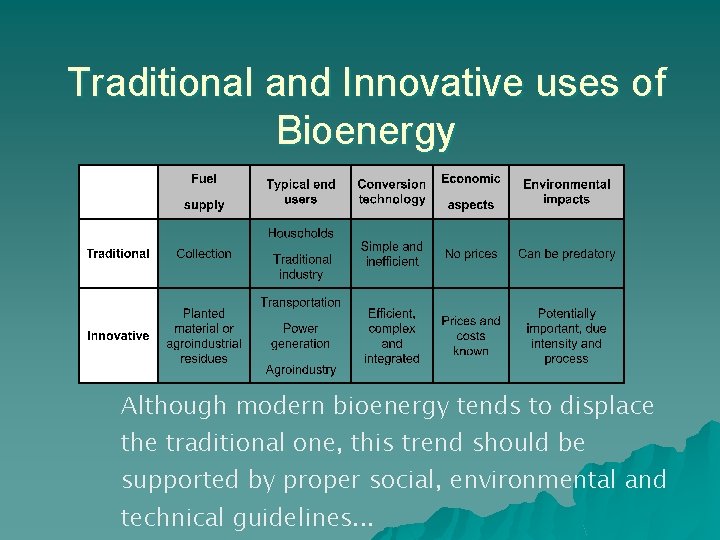 Traditional and Innovative uses of Bioenergy

|  | Fuel supply | Typical end users | Conversion technology | Economic aspects | Environmental impacts |
|---|---|---|---|---|---|
| Traditional | Collection | Households Traditional industry | Simple and inefficient | No prices | Can be predatory |
| Innovative | Planted material or agroindustrial residues | Transportation Power generation Agroindustry | Efficient, complex and integrated | Prices and costs known | Potentially important, due intensity and process |

Although modern bioenergy tends to displace the traditional one, this trend should be supported by proper social, environmental and technical guidelines...